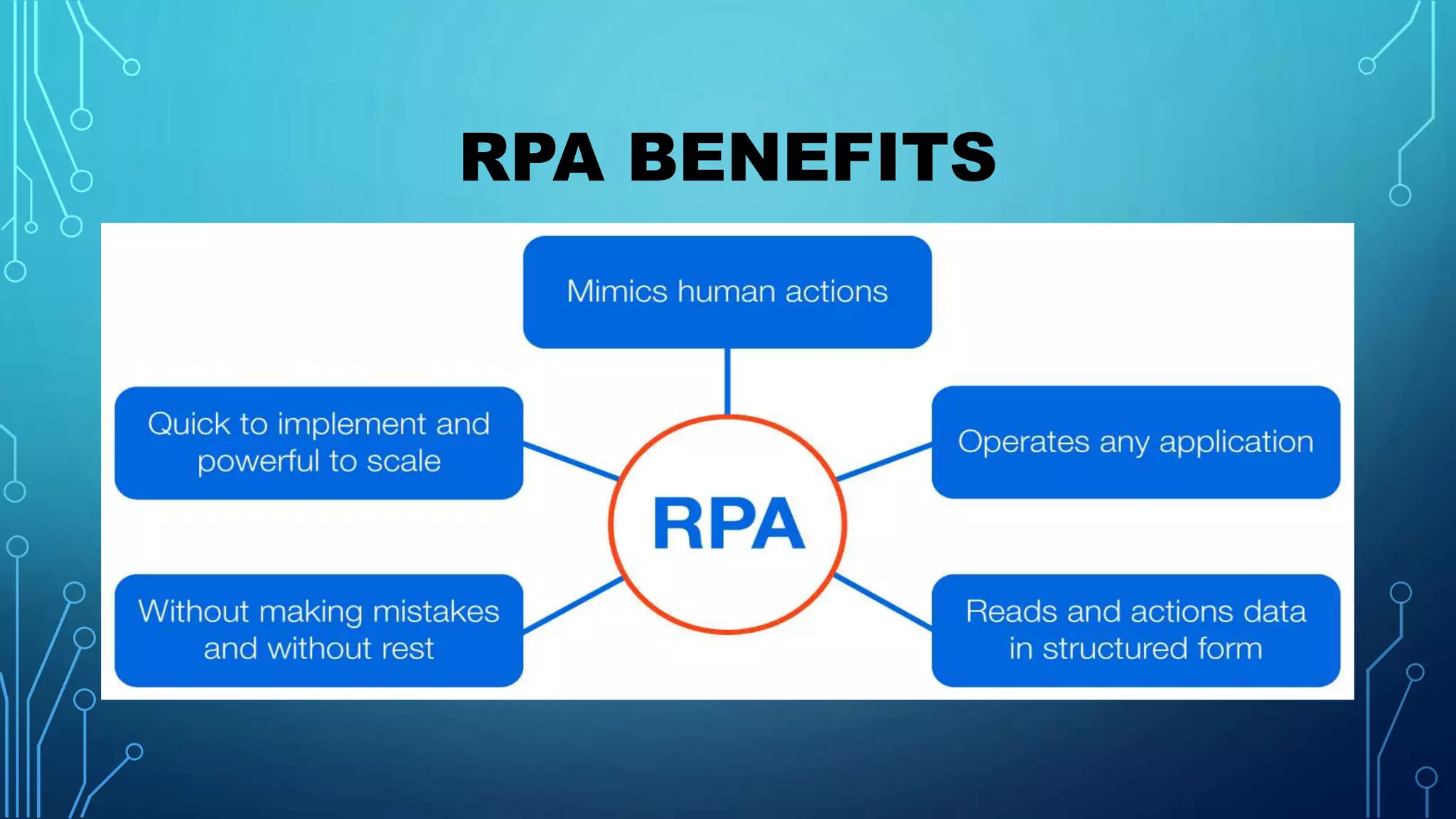 RPA BENEFITS

Mimics human actions

Quick to implement and powerful to scale

Operates any application

RPA

Without making mistakes and without rest

Reads and actions data in structured form